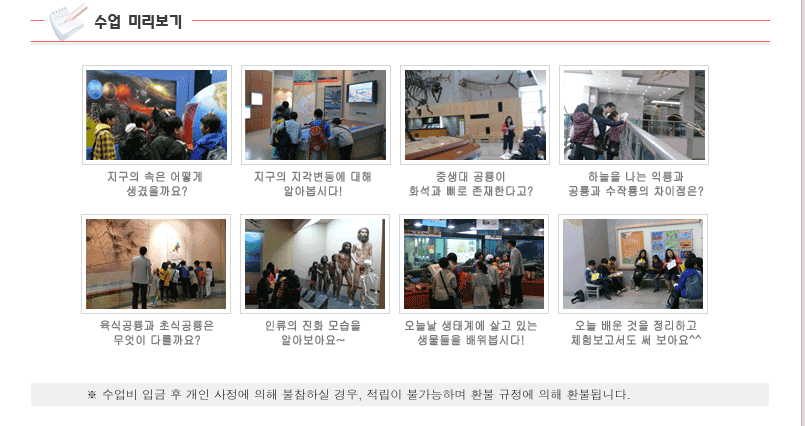 수업 미리보기

지구의 속은 어떻게 생겼을까요?

지구의 지각변동에 대해 알아봅시다!

중생대 공룡이 화석과 뼈로 존재한다고?

하늘을 나는 익룡과 공룡과 수장룡의 차이점은?

육식공룡과 초식공룡은 무엇이 다를까요?

인류의 진화 모습을 알아보아요~

오늘날 생태계에 살고 있는 생물들을 배워봅시다!

오늘 배운 것을 정리하고 체험보고서도 써 보아요^^

※ 수업비 입금 후 개인 사정에 의해 불참하실 경우, 적립이 불가능하며 환불 규정에 의해 환불됩니다.